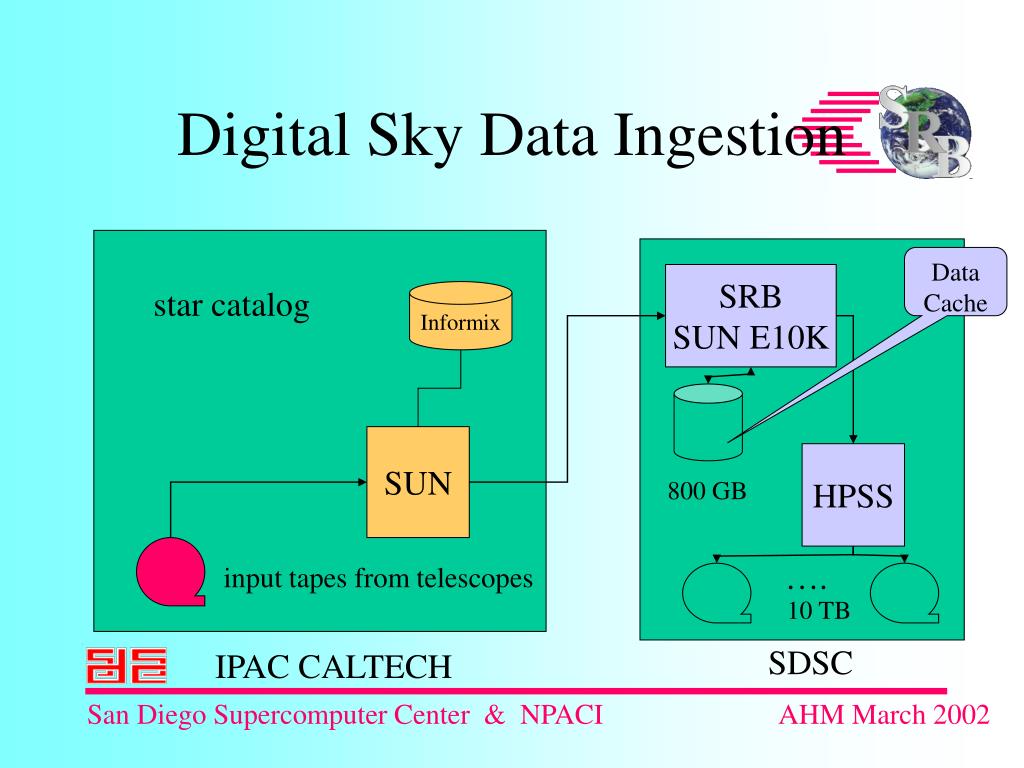 Digital Sky Data Ingestion

SRB

star catalog

Informix

SUN

input tapes from telescopes

SRB
SUN E10K

Data Cache

800 GB

HPSS

….
10 TB

IPAC CALTECH

SDSC

San Diego Supercomputer Center & NPACI

AHM March 2002